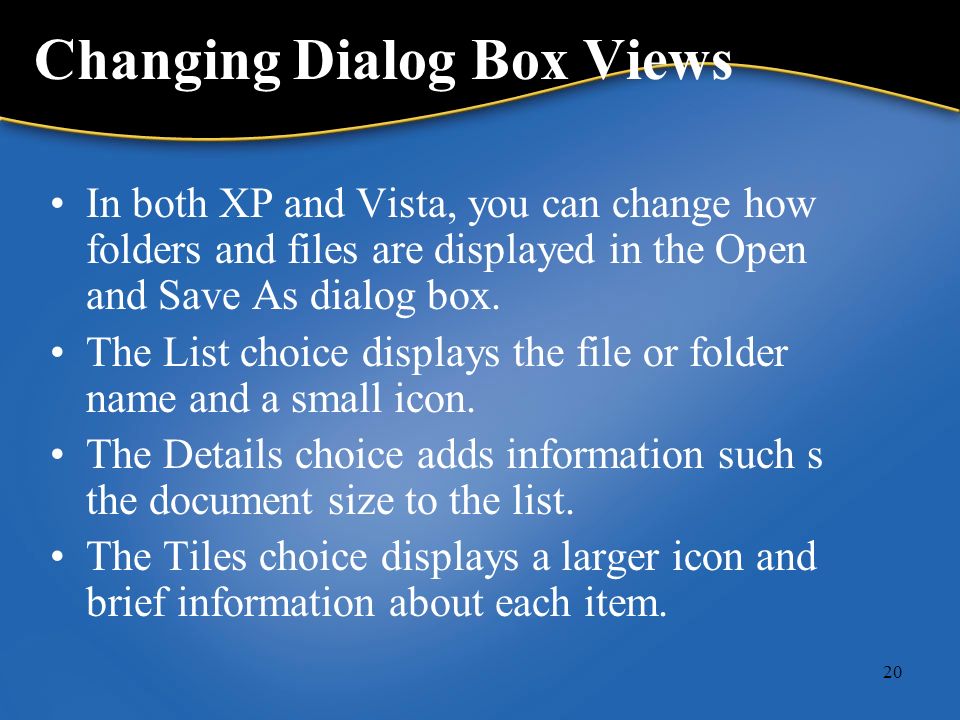 Changing Dialog Box Views

• In both XP and Vista, you can change how folders and files are displayed in the Open and Save As dialog box.

• The List choice displays the file or folder name and a small icon.

• The Details choice adds information such s the document size to the list.

• The Tiles choice displays a larger icon and brief information about each item.

20